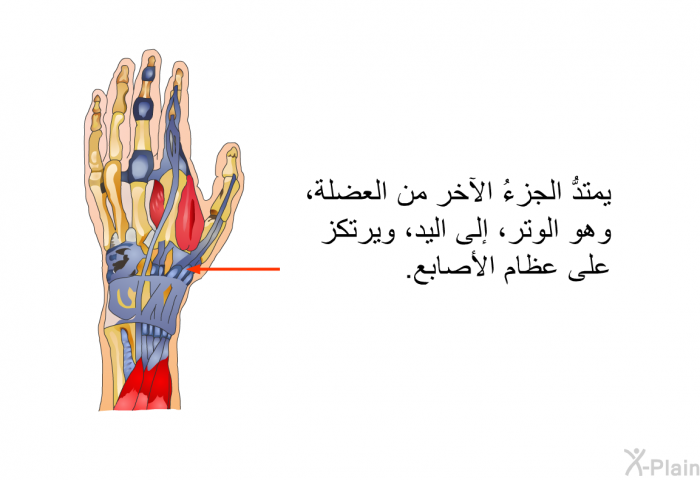 يمتدُّ الجزءُ الآخر من العضلة، وهو الوتر، إلى اليد، ويرتكز على عظام الأصابع.

X-Plain